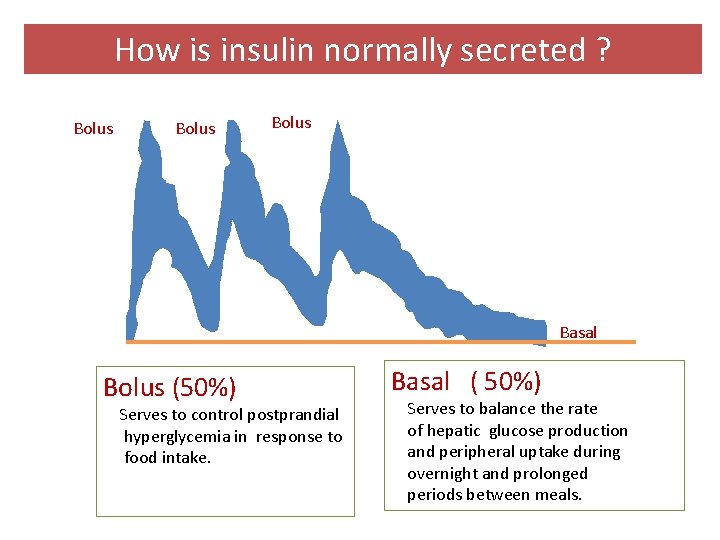 How is insulin normally secreted ?

Bolus

Bolus

Bolus

Basal

Bolus (50%)

Serves to control postprandial hyperglycemia in response to food intake.

Basal ( 50%)

Serves to balance the rate of hepatic glucose production and peripheral uptake during overnight and prolonged periods between meals.